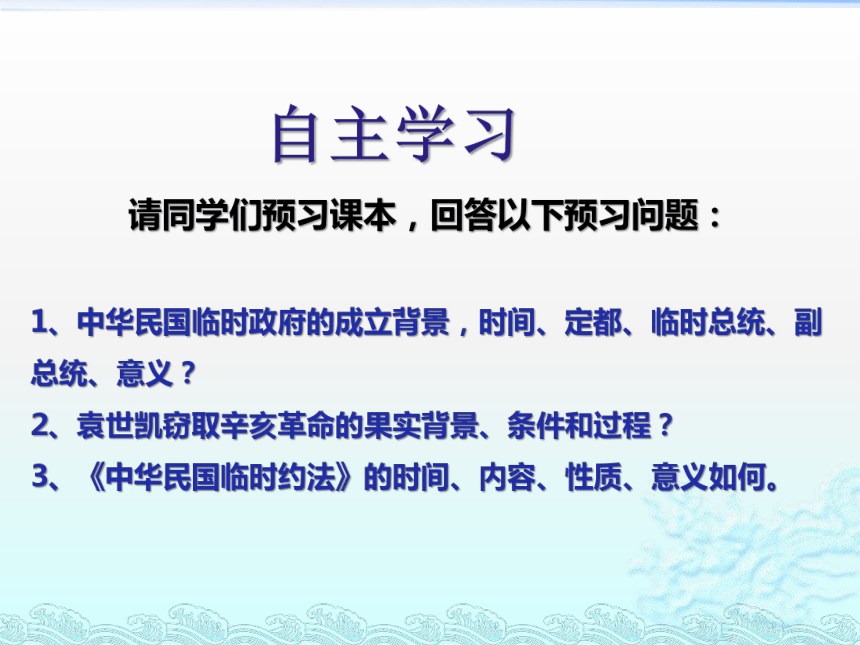 自主学习

请同学们预习课本，回答以下预习问题：

1、中华民国临时政府的成立背景，时间、定都、临时总统、副总统、意义？

2、袁世凯窃取辛亥革命的果实背景、条件和过程？

3、《中华民国临时约法》的时间、内容、性质、意义如何。